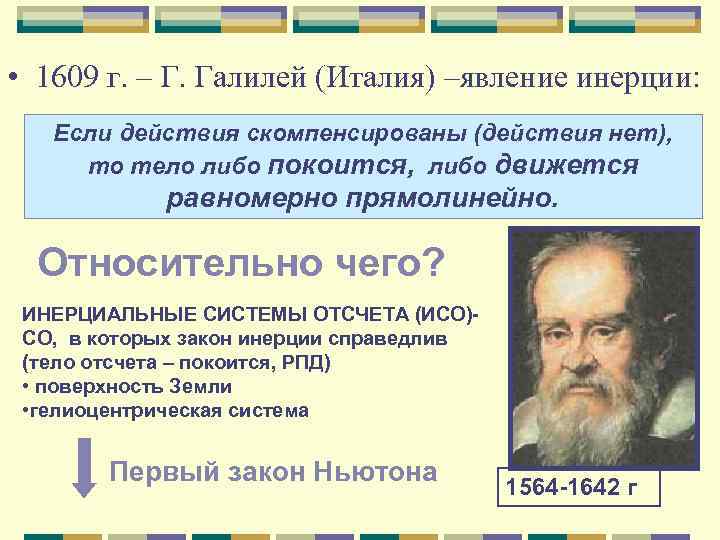 • 1609 г. – Г. Галилей (Италия) –явление инерции:

Если действия скомпенсированы (действия нет), то тело либо покоится, либо движется равномерно прямолинейно.

Относительно чего?

ИНЕРЦИАЛЬНЫЕ СИСТЕМЫ ОТСЧЕТА (ИСО)- СО, в которых закон инерции справедлив (тело отсчета – покоится, РПД)
• поверхность Земли
•гелиоцентрическая система

Первый закон Ньютона

1564-1642 г